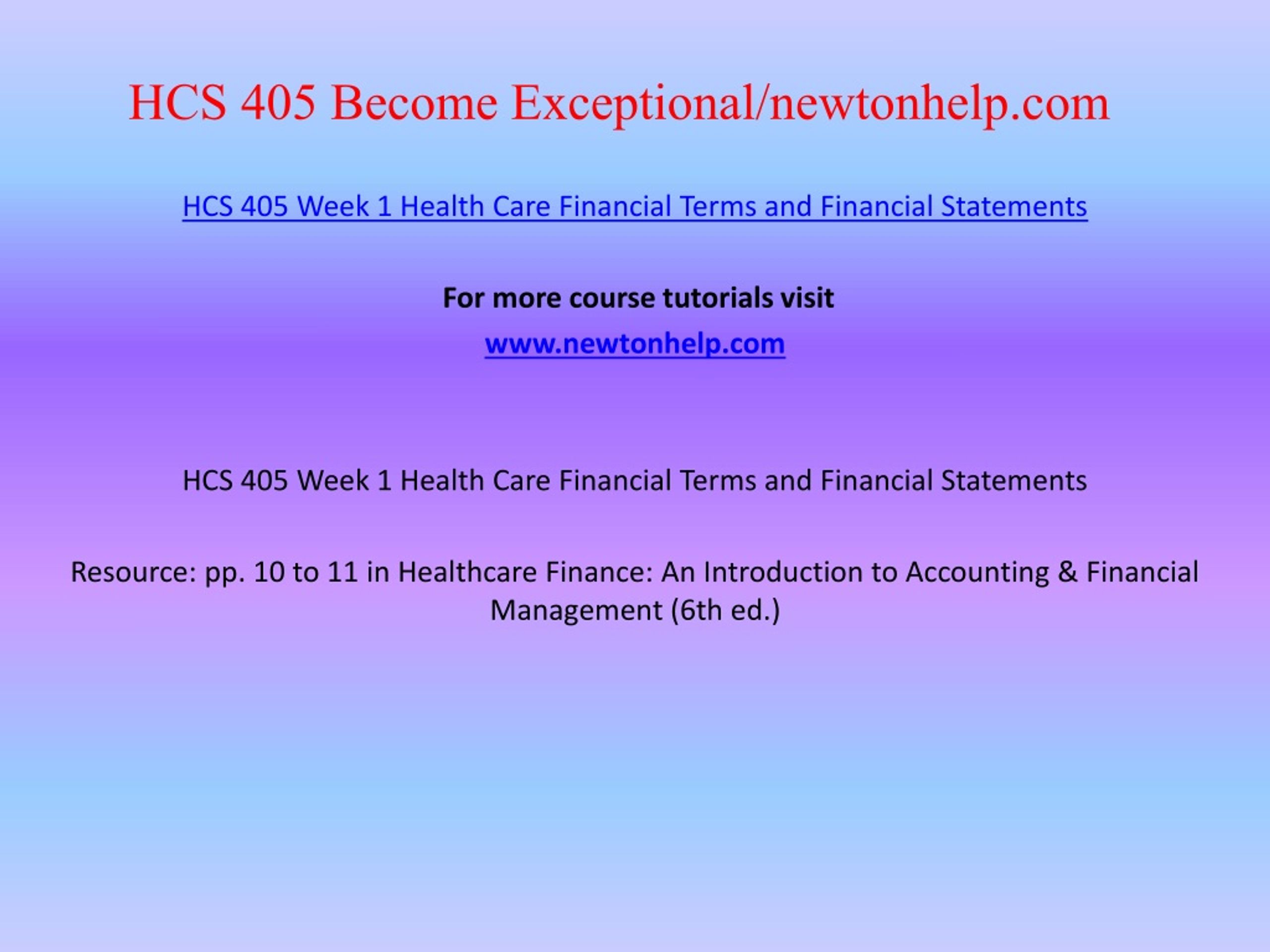 HCS 405 Become Exceptional/newtonhelp.com

HCS 405 Week 1 Health Care Financial Terms and Financial Statements

For more course tutorials visit

www.newtonhelp.com

HCS 405 Week 1 Health Care Financial Terms and Financial Statements

Resource: pp. 10 to 11 in Healthcare Finance: An Introduction to Accounting & Financial Management (6th ed.)